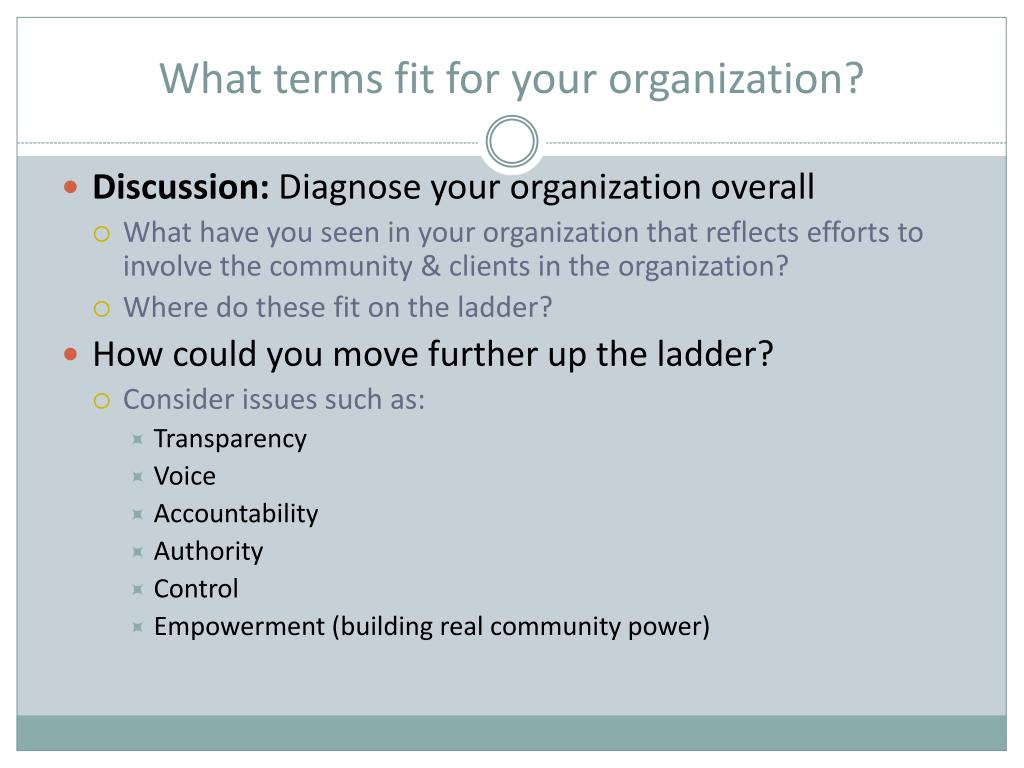 What terms fit for your organization?

Discussion: Diagnose your organization overall

What have you seen in your organization that reflects efforts to involve the community & clients in the organization?

Where do these fit on the ladder?

How could you move further up the ladder?

Consider issues such as:

Transparency

Voice

Accountability

Authority

Control

Empowerment (building real community power)